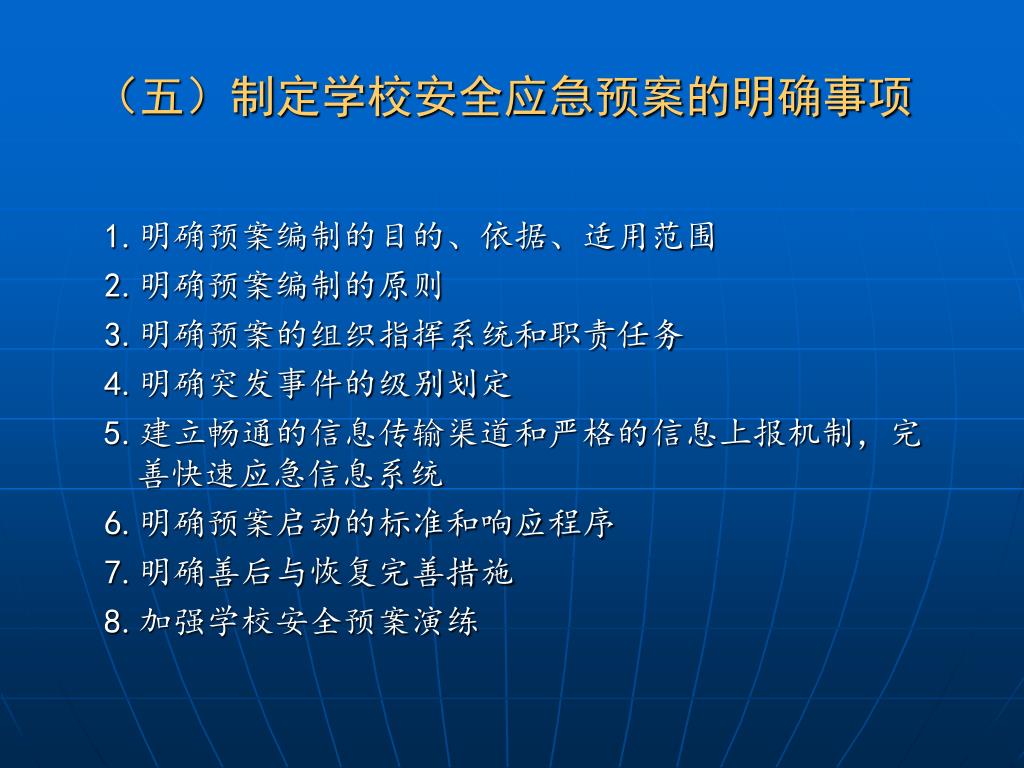 （五）制定学校安全应急预案的明确事项

1. 明确预案编制的目的、依据、适用范围
2. 明确预案编制的原则
3. 明确预案的组织指挥系统和职责任务
4. 明确突发事件的级别划定
5. 建立畅通的信息传输渠道和严格的信息上报机制，完善快速应急信息系统
6. 明确预案启动的标准和响应程序
7. 明确善后与恢复完善措施
8. 加强学校安全预案演练